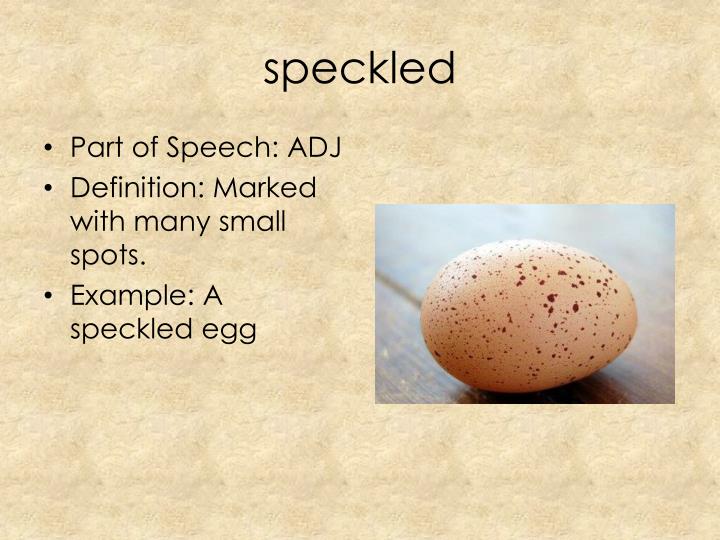 speckled

• Part of Speech: ADJ
• Definition: Marked with many small spots.
• Example: A speckled egg